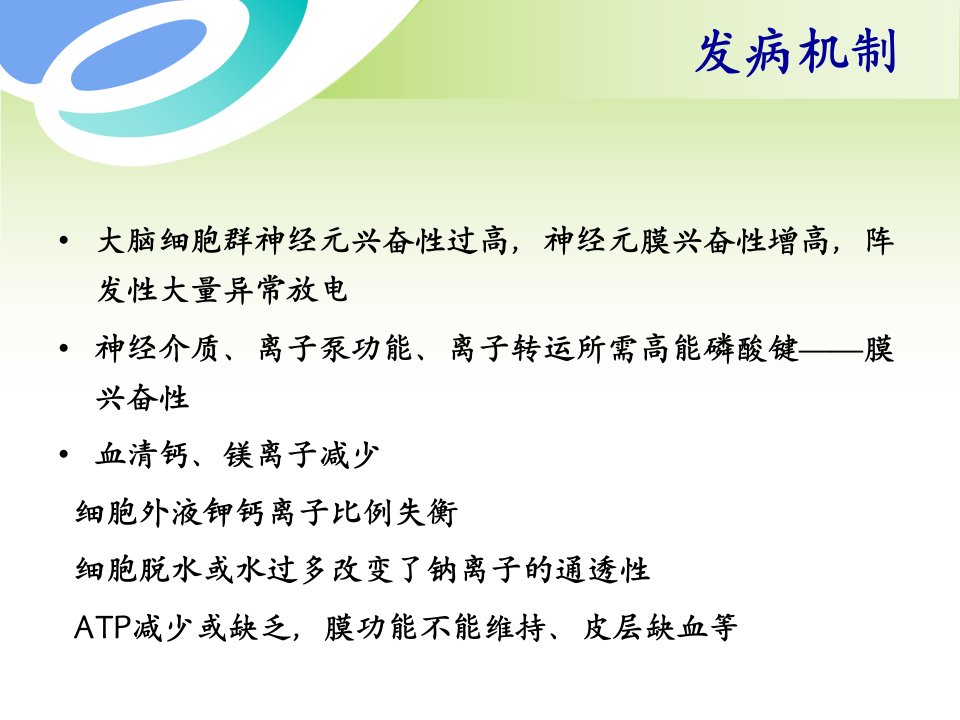 发病机制

• 大脑细胞群神经元兴奋性过高，神经元膜兴奋性增高，阵发性大量异常放电

• 神经介质、离子泵功能、离子转运所需高能磷酸键——膜兴奋性

• 血清钙、镁离子减少

细胞外液钾钙离子比例失衡

细胞脱水或水过多改变了钠离子的通透性

ATP减少或缺乏，膜功能不能维持、皮层缺血等